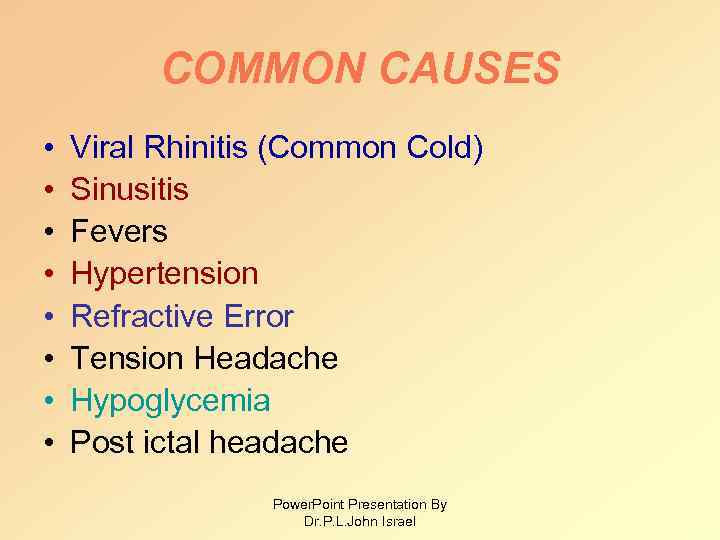 COMMON CAUSES

• Viral Rhinitis (Common Cold)
• Sinusitis
• Fevers
• Hypertension
• Refractive Error
• Tension Headache
• Hypoglycemia
• Post ictal headache

PowerPoint Presentation By
Dr.P.L.John Israel